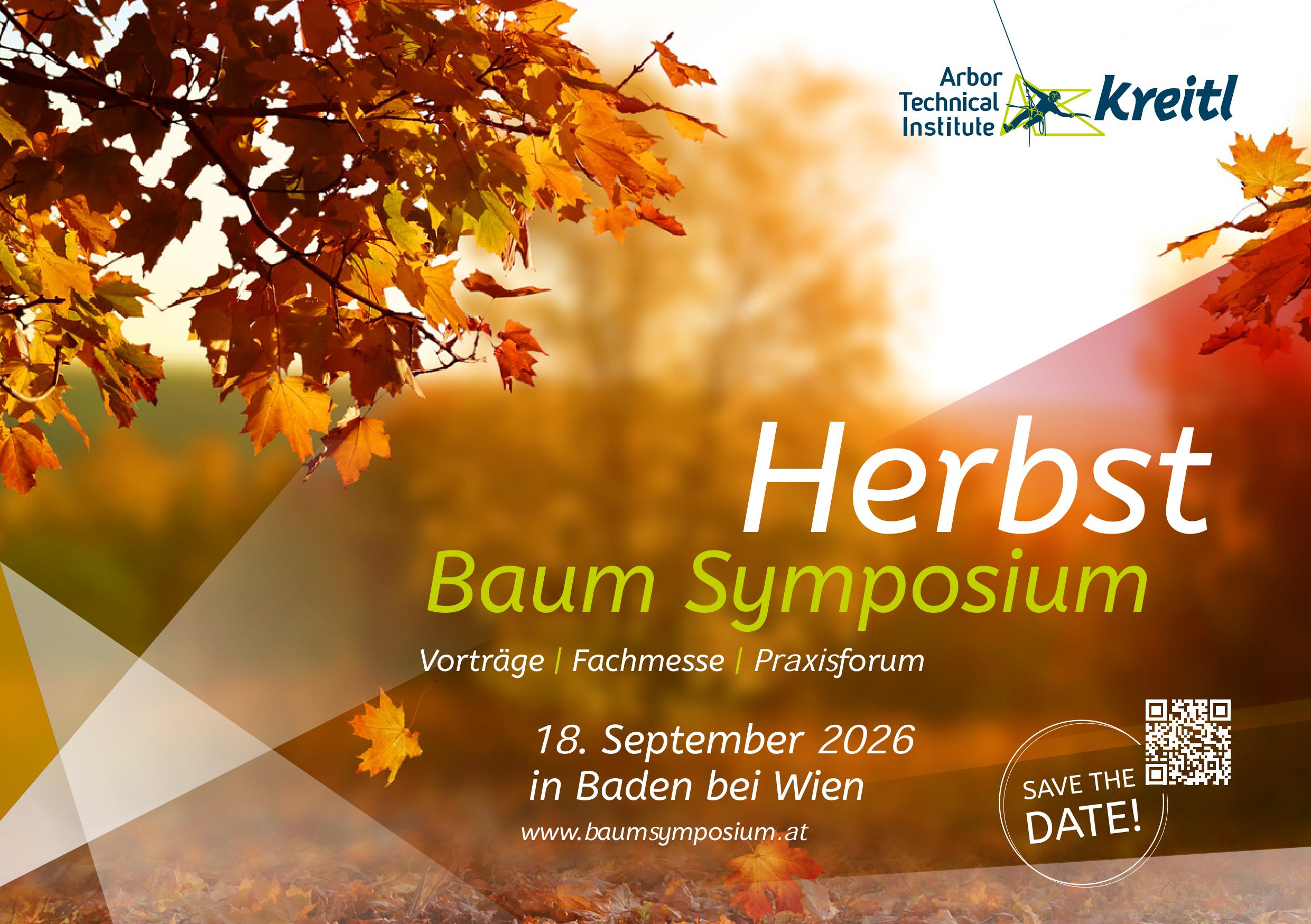 Arbor Technical Institute kreitl

Herbst
Baum Symposium

Vorträge | Fachmesse | Praxisforum

18. September 2026
in Baden bei Wien
www.baumsymposium.at

SAVE THE DATE!